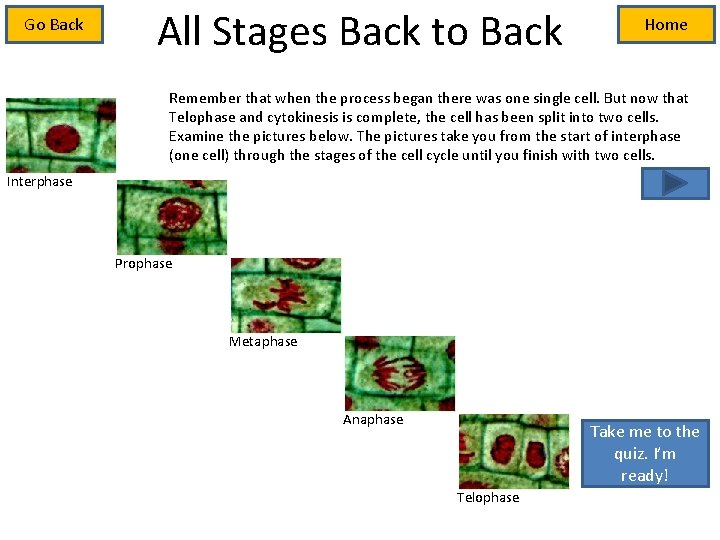 Go Back

All Stages Back to Back

Home

Remember that when the process began there was one single cell. But now that Telophase and cytokinesis is complete, the cell has been split into two cells. Examine the pictures below. The pictures take you from the start of interphase (one cell) through the stages of the cell cycle until you finish with two cells.

Interphase

Prophase

Metaphase

Anaphase

Telophase

Take me to the quiz. I'm ready!